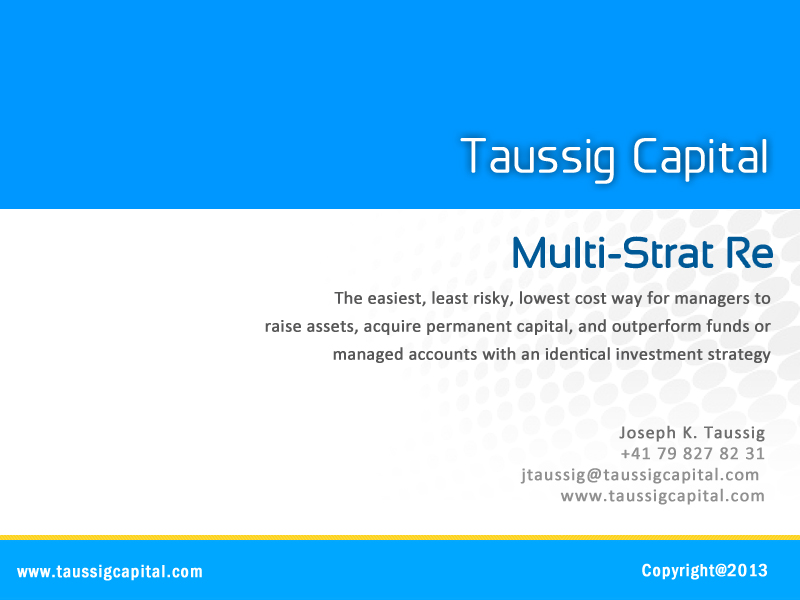 Taussig Capital

Multi-Strat Re

The easiest, least risky, lowest cost way for managers to raise assets, acquire permanent capital, and outperform funds or managed accounts with an identical investment strategy

Joseph K. Taussig
+41 79 827 82 31
jtaussig@taussigcapital.com
www.taussigcapital.com

www.taussigcapital.com

Copyright@2013